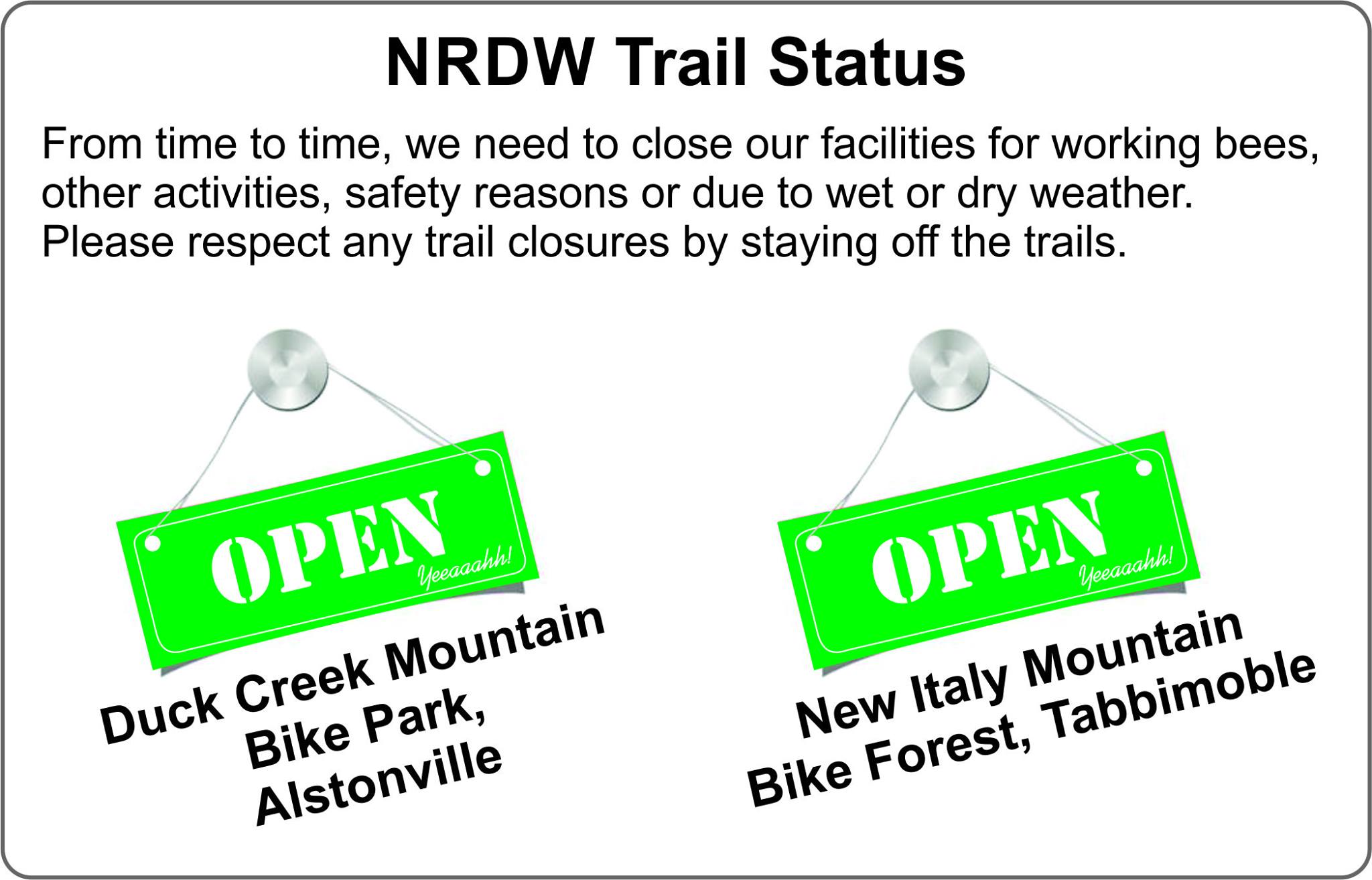 NRDW Trail Status

From time to time, we need to close our facilities for working bees, other activities, safety reasons or due to wet or dry weather. Please respect any trail closures by staying off the trails.

OPEN
Yeeaaahh!

Duck Creek Mountain Bike Park, Alstonville

OPEN
Yeeaaahh!

New Italy Mountain Bike Forest, Tabbimoble